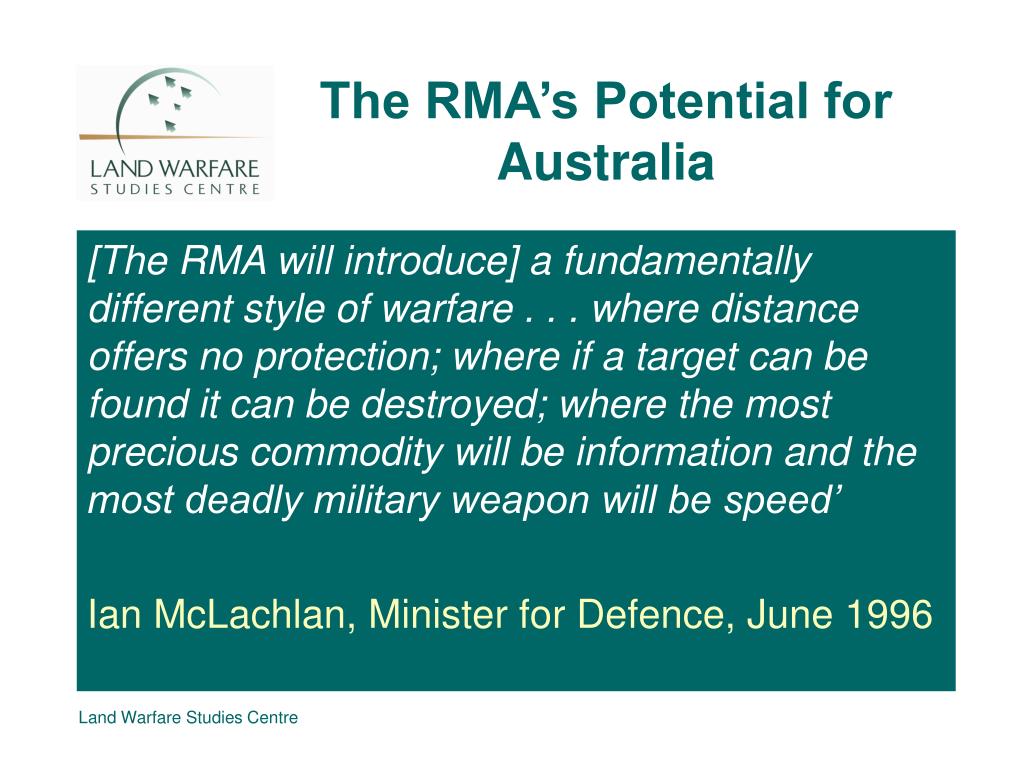 LAND WARFARE
STUDIES CENTRE

The RMA’s Potential for Australia

[The RMA will introduce] a fundamentally different style of warfare . . . where distance offers no protection; where if a target can be found it can be destroyed; where the most precious commodity will be information and the most deadly military weapon will be speed’

Ian McLachlan, Minister for Defence, June 1996

Land Warfare Studies Centre